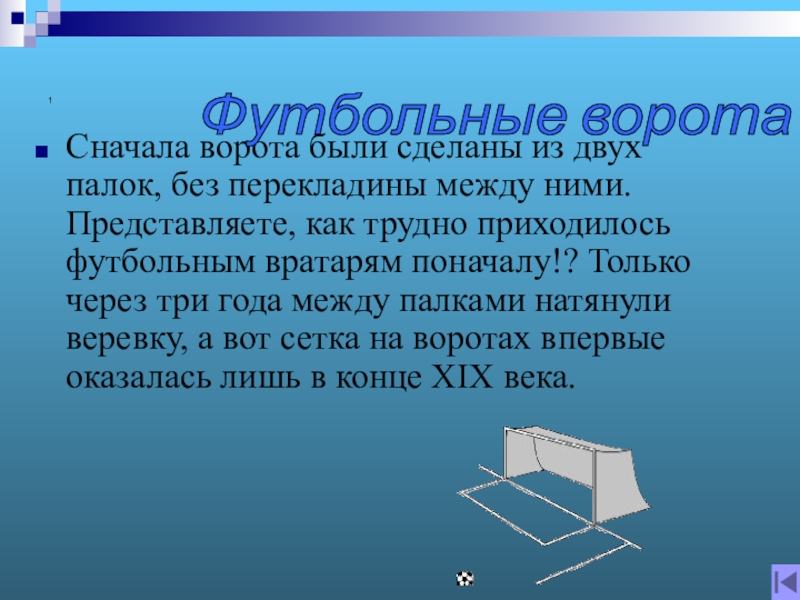 1

Футбольные ворота

Сначала ворота были сделаны из двух палок, без перекладины между ними. Представляете, как трудно приходилось футбольным вратарям поначалу!? Только через три года между палками натянули веревку, а вот сетка на воротах впервые оказалась лишь в конце XIX века.